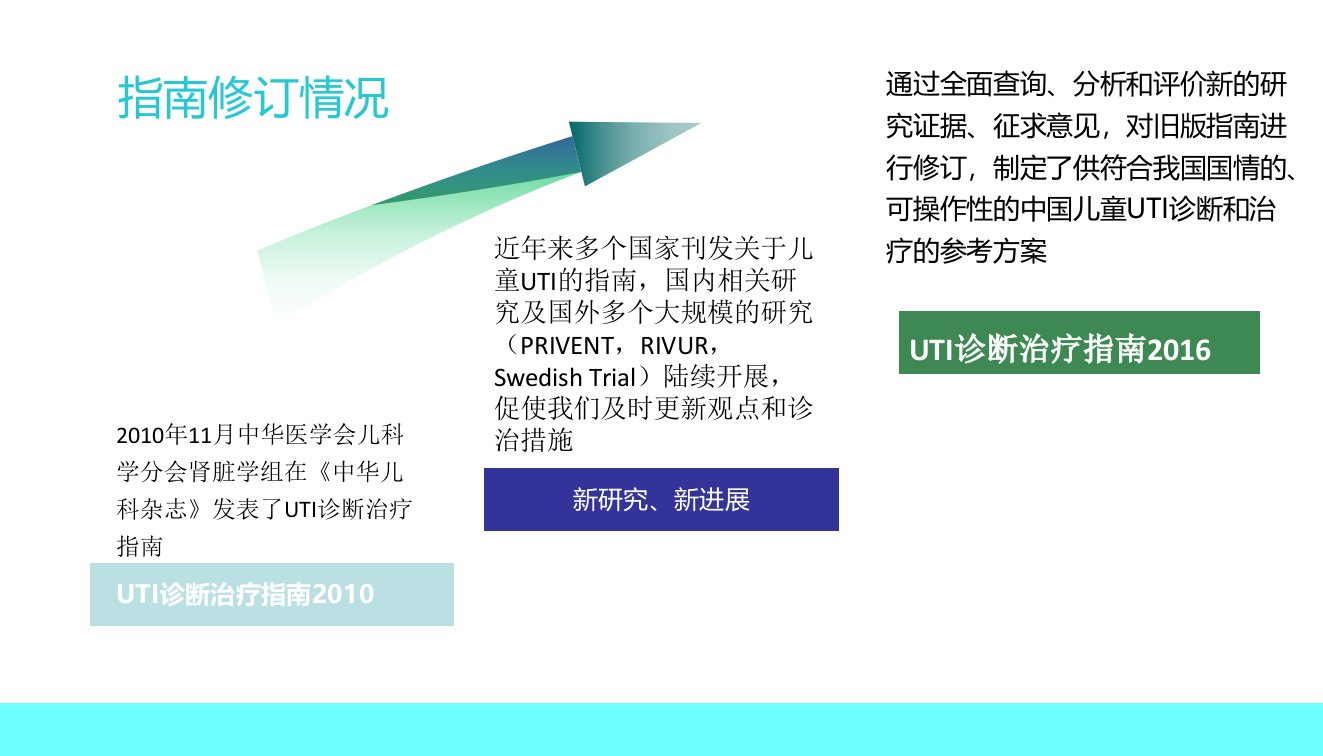 指南修订情况

2010年11月中华医学会儿科学分会肾脏学组在《中华儿科杂志》发表了UTI诊断治疗指南

UTI诊断治疗指南2010

近年来多个国家刊发关于儿童UTI的指南，国内相关研究及国外多个大规模的研究（PRIVENT，RIVUR，Swedish Trial）陆续开展，促使我们及时更新观点和诊治措施

新研究、新进展

通过全面查询、分析和评价新的研究证据、征求意见，对旧版指南进行修订，制定了供符合我国国情的、可操作性的中国儿童UTI诊断和治疗的参考方案

UTI诊断治疗指南2016